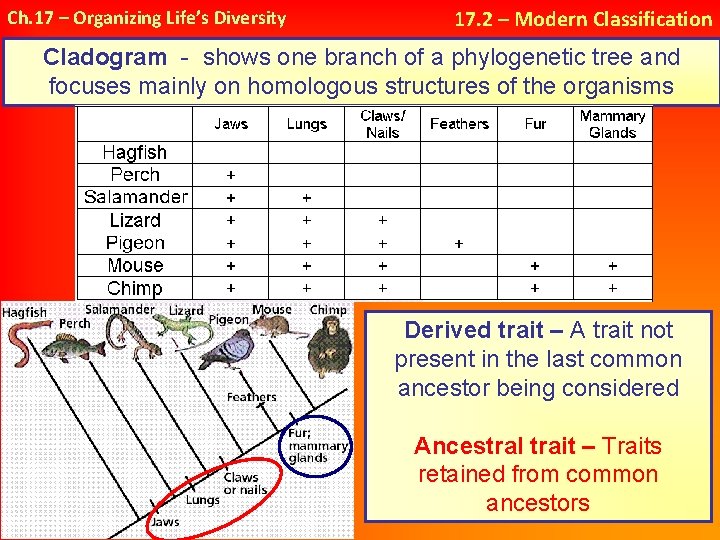 Ch.17 – Organizing Life's Diversity

17.2 – Modern Classification

Cladogram - shows one branch of a phylogenetic tree and focuses mainly on homologous structures of the organisms

| | Jaws | Lungs | Claws/ Nails | Feathers | Fur | Mammary Glands |
|---|---|---|---|---|---|---|
| Hagfish | | | | | | |
| Perch | + | | | | | |
| Salamander | + | + | | | | |
| Lizard | + | + | + | | | |
| Pigeon | + | + | + | + | | |
| Mouse | + | + | + | | + | + |
| Chimp | + | + | + | | + | + |

Hagfish Perch Salamander Lizard Pigeon Mouse Chimp

Feathers

Fur; mammary glands

Claws or nails

Lungs

Jaws

Derived trait – A trait not present in the last common ancestor being considered

Ancestral trait – Traits retained from common ancestors